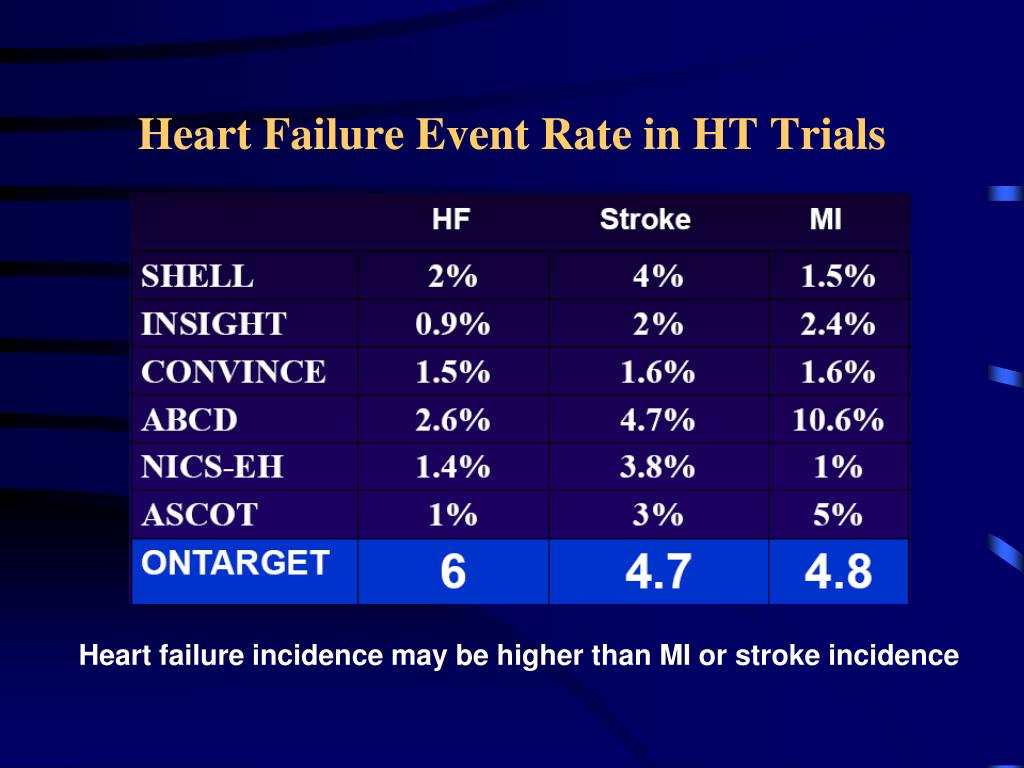 Heart Failure Event Rate in HT Trials

| | HF | Stroke | MI |
|---|---|---|---|
| SHELL | 2% | 4% | 1.5% |
| INSIGHT | 0.9% | 2% | 2.4% |
| CONVINCE | 1.5% | 1.6% | 1.6% |
| ABCD | 2.6% | 4.7% | 10.6% |
| NICS-EH | 1.4% | 3.8% | 1% |
| ASCOT | 1% | 3% | 5% |
| ONTARGET | 6 | 4.7 | 4.8 |

Heart failure incidence may be higher than MI or stroke incidence